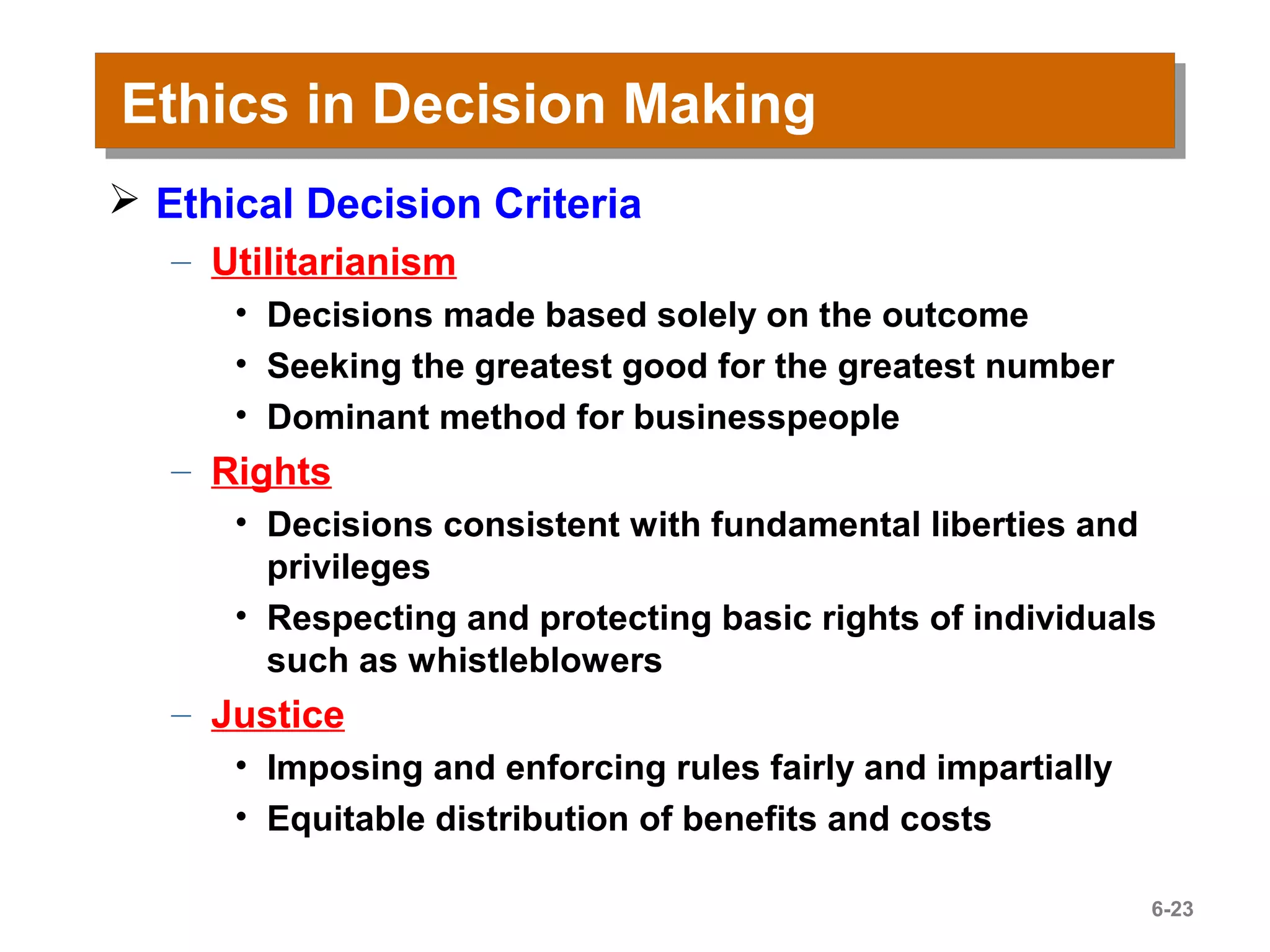 Ethics in Decision Making

➢ Ethical Decision Criteria

– Utilitarianism

• Decisions made based solely on the outcome

• Seeking the greatest good for the greatest number

• Dominant method for businesspeople

– Rights

• Decisions consistent with fundamental liberties and privileges

• Respecting and protecting basic rights of individuals such as whistleblowers

– Justice

• Imposing and enforcing rules fairly and impartially

• Equitable distribution of benefits and costs

6-23